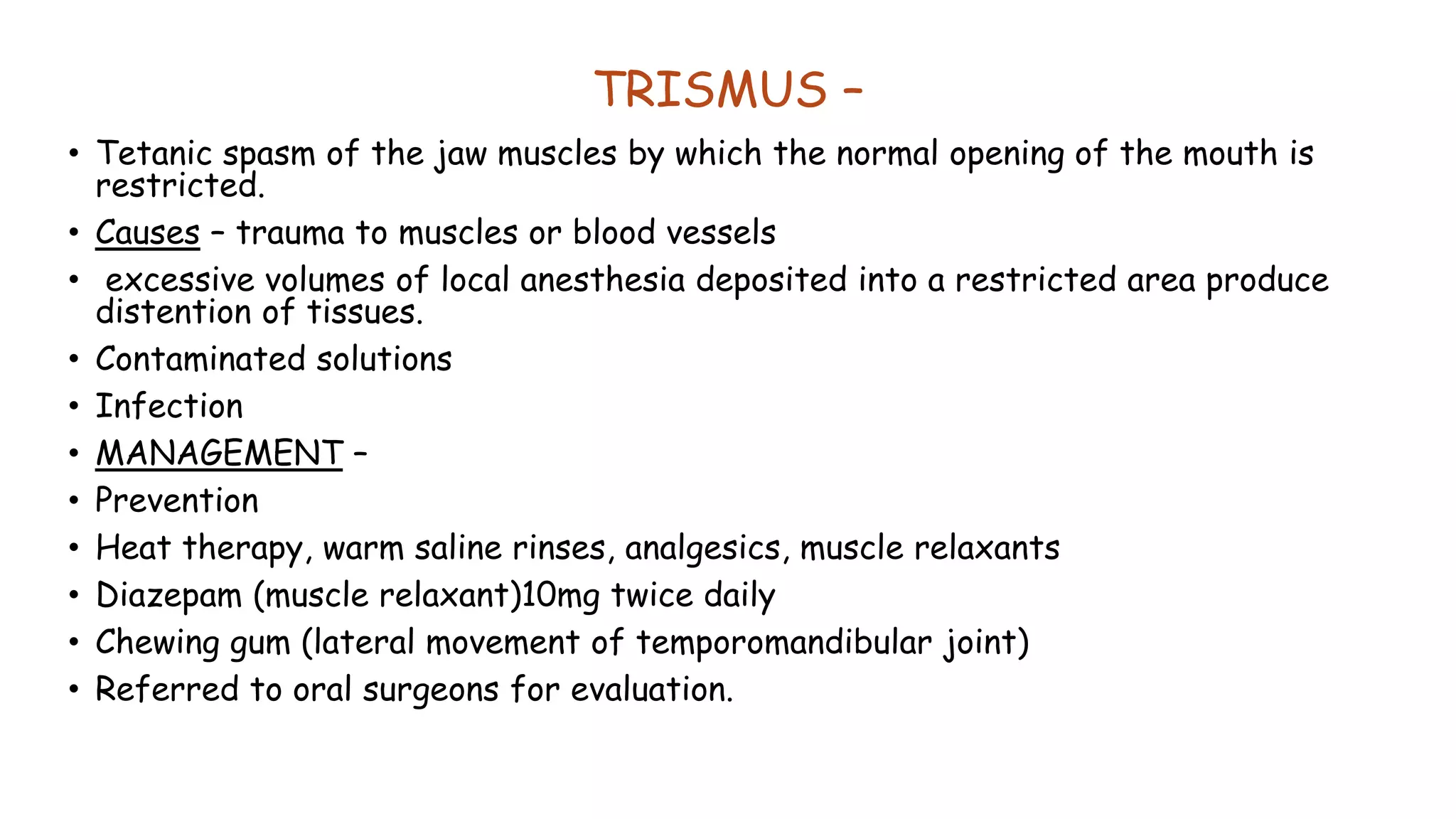 TRISMUS –

• Tetanic spasm of the jaw muscles by which the normal opening of the mouth is restricted.
• Causes – trauma to muscles or blood vessels
• excessive volumes of local anesthesia deposited into a restricted area produce distention of tissues.
• Contaminated solutions
• Infection
• MANAGEMENT –
• Prevention
• Heat therapy, warm saline rinses, analgesics, muscle relaxants
• Diazepam (muscle relaxant)10mg twice daily
• Chewing gum (lateral movement of temporomandibular joint)
• Referred to oral surgeons for evaluation.